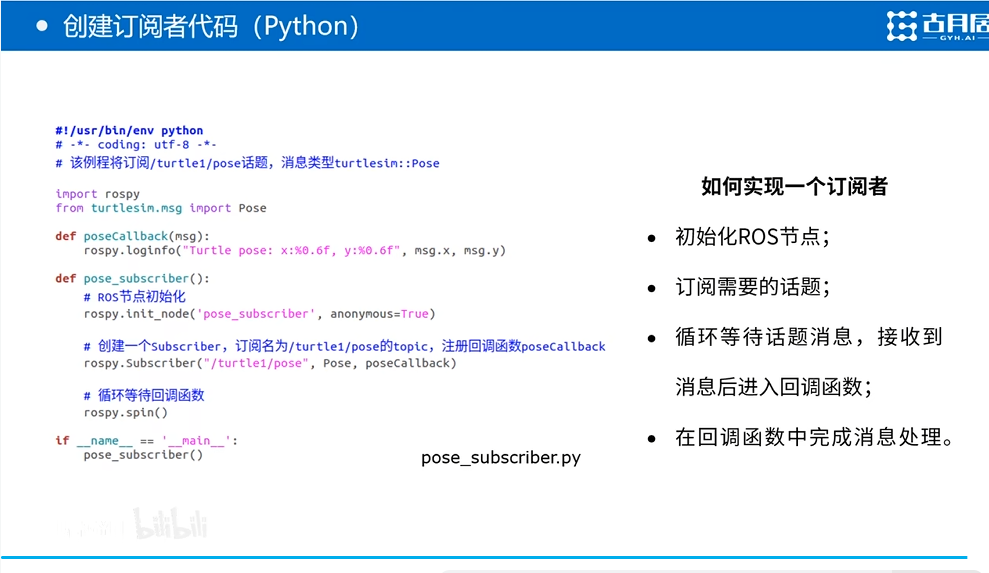 • 创建订阅者代码（Python）

古月居
GYH.AI

#!/usr/bin/env python
# -*- coding: utf-8 -*-
# 该例程将订阅/turtle1/pose话题，消息类型turtlesim::Pose

import rospy
from turtlesim.msg import Pose

def poseCallback(msg):
    rospy.loginfo("Turtle pose: x:%0.6f, y:%0.6f", msg.x, msg.y)

def pose_subscriber():
    # ROS节点初始化
    rospy.init_node('pose_subscriber', anonymous=True)

    # 创建一个Subscriber，订阅名为/turtle1/pose的topic，注册回调函数poseCallback
    rospy.Subscriber("/turtle1/pose", Pose, poseCallback)

    # 循环等待回调函数
    rospy.spin()

if __name__ == '__main__':
    pose_subscriber()

pose_subscriber.py

如何实现一个订阅者

• 初始化ROS节点；

• 订阅需要的话题；

• 循环等待话题消息，接收到消息后进入回调函数；

• 在回调函数中完成消息处理。

bilibili